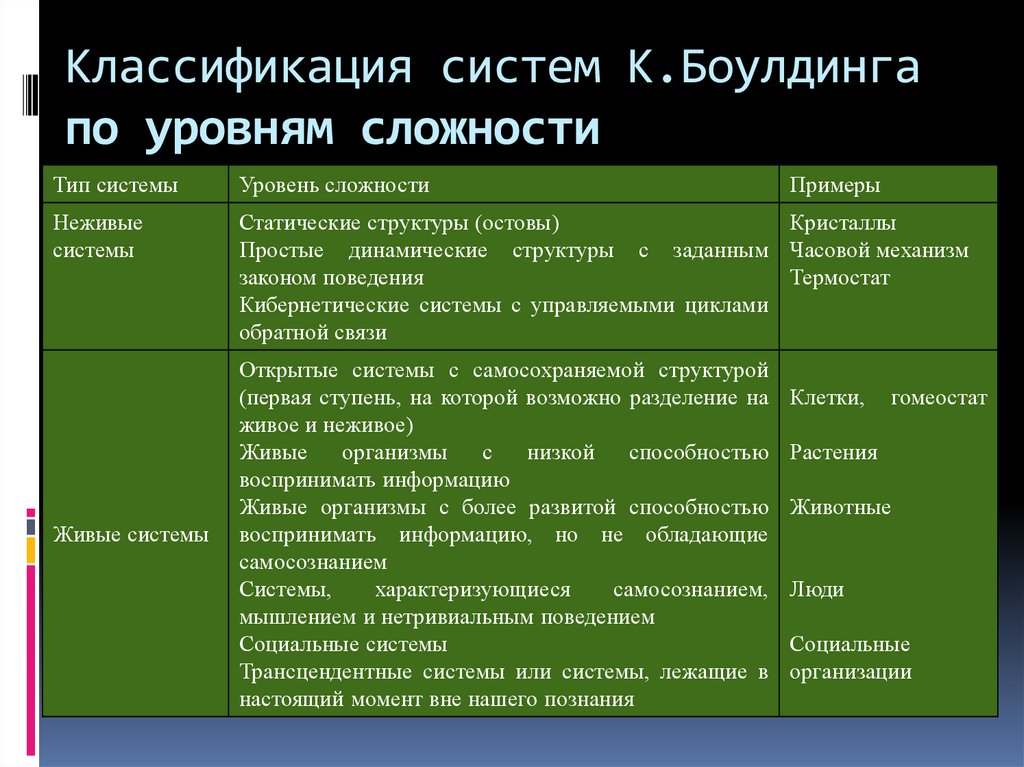 Классификация систем К.Боулдинга по уровням сложности

| Тип системы | Уровень сложности | Примеры |
|---|---|---|
| Неживые системы | Статические структуры (остовы) Простые динамические структуры с заданным законом поведения Кибернетические системы с управляемыми циклами обратной связи | Кристаллы Часовой механизм Термостат |
| Живые системы | Открытые системы с самосохраняемой структурой (первая ступень, на которой возможно разделение на живое и неживое) Живые организмы с низкой способностью воспринимать информацию Живые организмы с более развитой способностью воспринимать информацию, но не обладающие самосознанием Системы, характеризующиеся самосознанием, мышлением и нетривиальным поведением Социальные системы Трансцендентные системы или системы, лежащие в настоящий момент вне нашего познания | Клетки, гомеостат Растения Животные Люди Социальные организации |